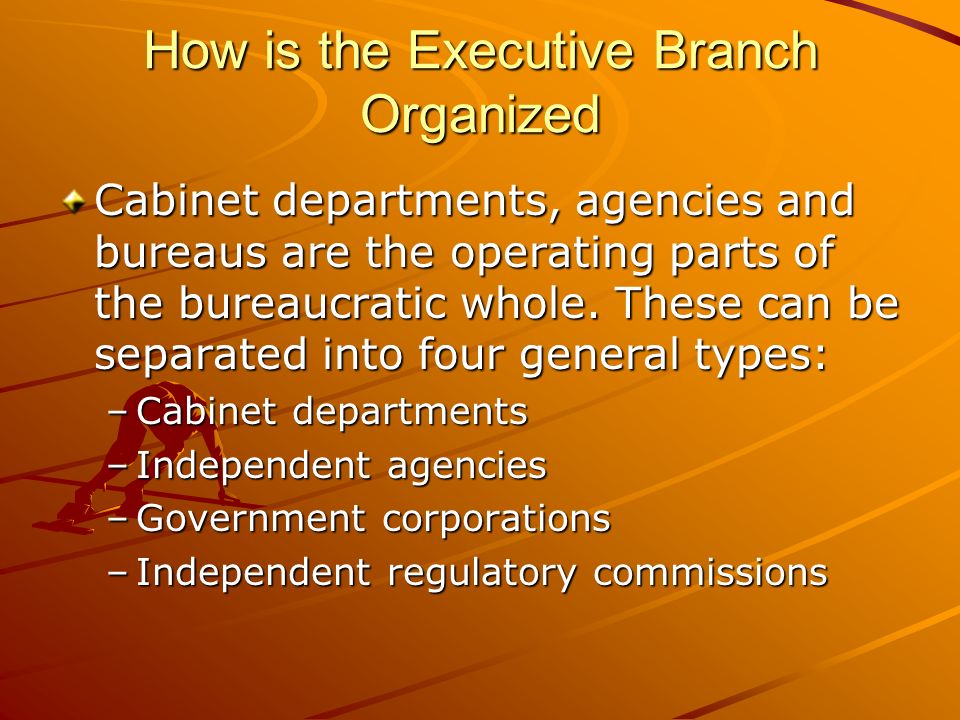 How is the Executive Branch Organized

Cabinet departments, agencies and bureaus are the operating parts of the bureaucratic whole. These can be separated into four general types:

– Cabinet departments
– Independent agencies
– Government corporations
– Independent regulatory commissions